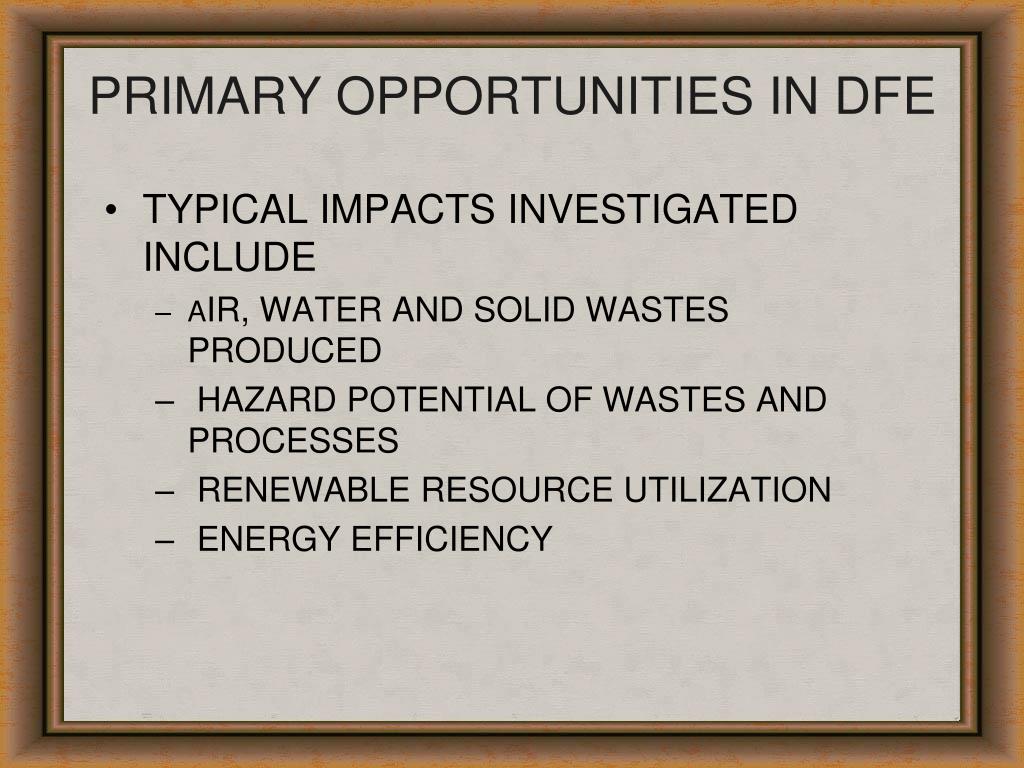 PRIMARY OPPORTUNITIES IN DFE

• TYPICAL IMPACTS INVESTIGATED INCLUDE
– AIR, WATER AND SOLID WASTES PRODUCED
– HAZARD POTENTIAL OF WASTES AND PROCESSES
– RENEWABLE RESOURCE UTILIZATION
– ENERGY EFFICIENCY